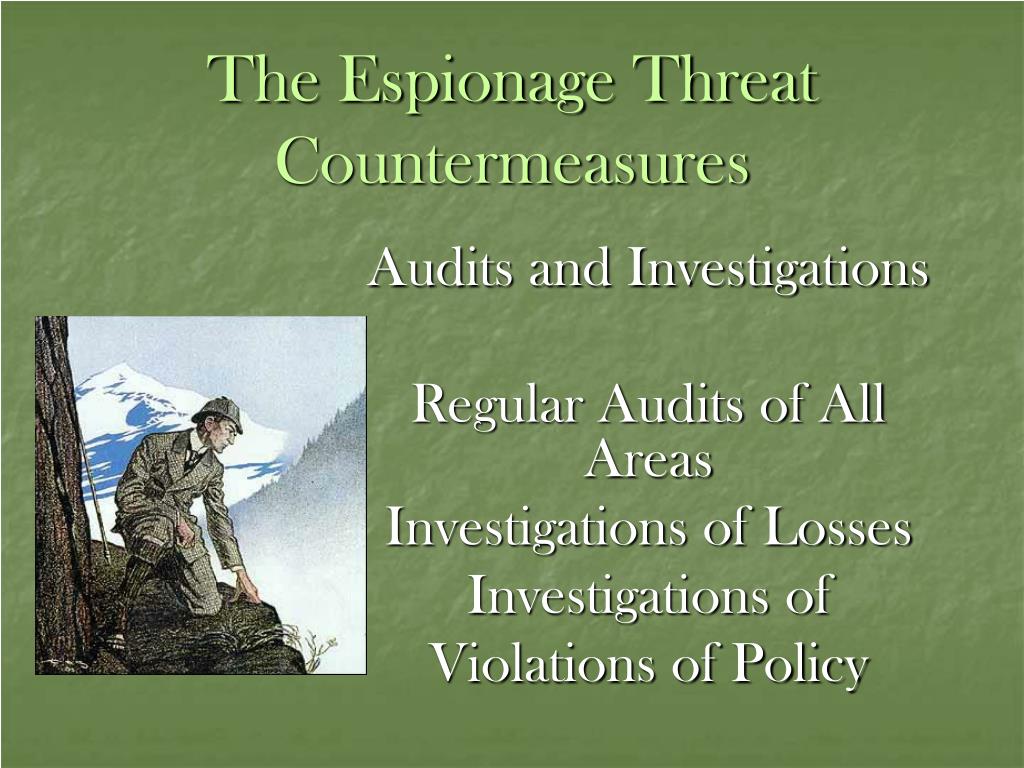 The Espionage Threat
Countermeasures

Audits and Investigations

Regular Audits of All Areas
Investigations of Losses
Investigations of Violations of Policy